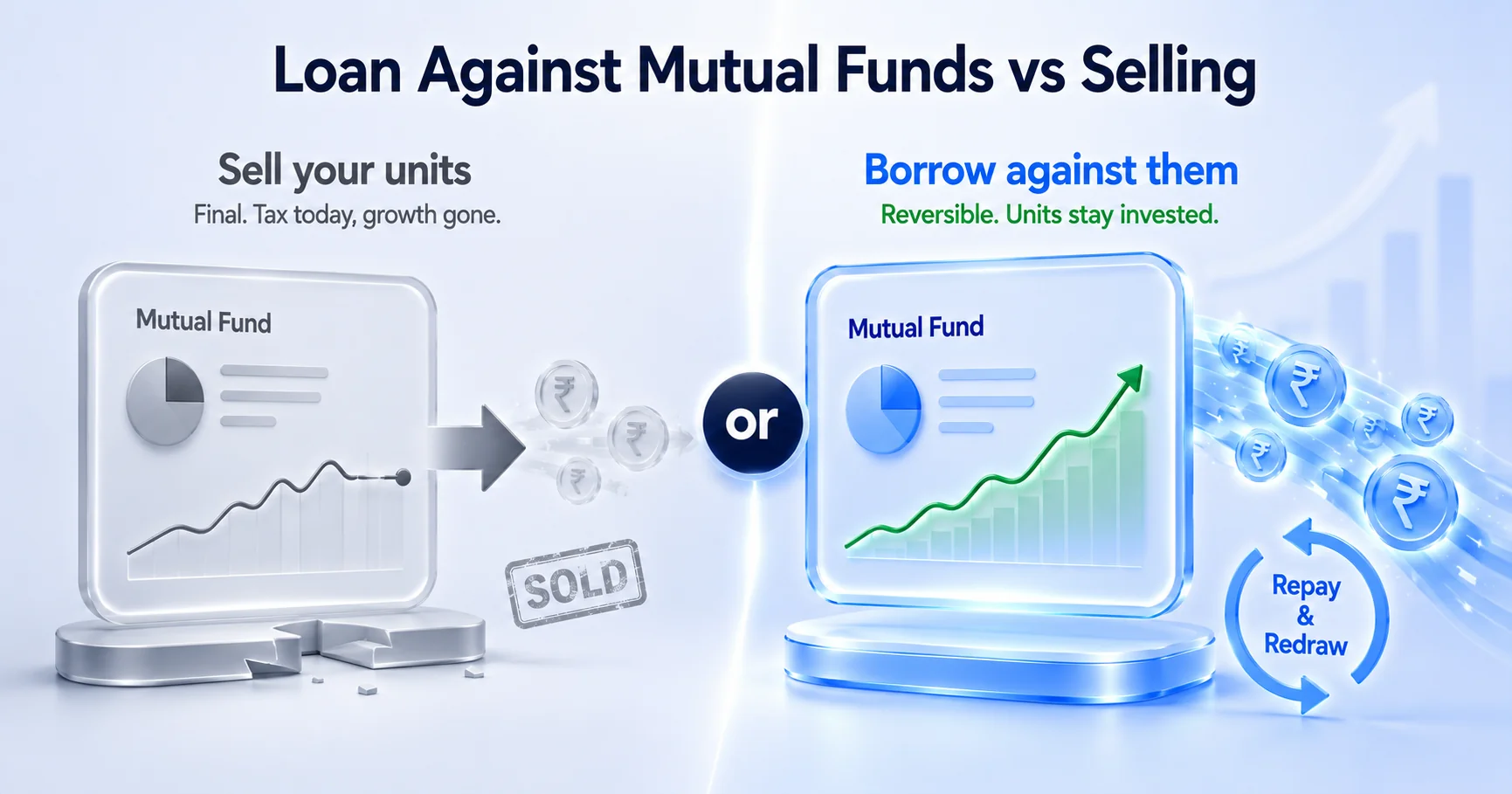 Loan Against Mutual Funds vs Selling

Sell your units
Final. Tax today, growth gone.

Mutual Fund

₹ ₹ ₹

SOLD

or

Borrow against them
Reversible. Units stay invested.

Mutual Fund

₹ ₹ ₹ ₹ ₹ ₹

Repay & Redraw